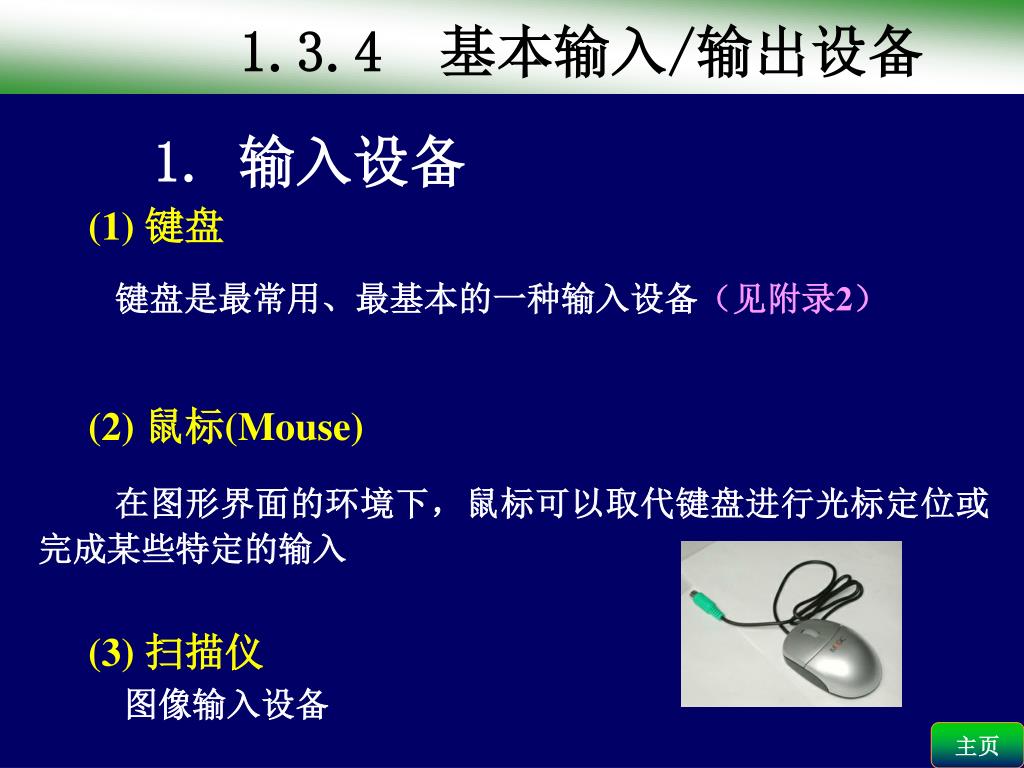 1.3.4 基本输入/输出设备

1. 输入设备

(1) 键盘

键盘是最常用、最基本的一种输入设备（见附录2）

(2) 鼠标(Mouse)

在图形界面的环境下，鼠标可以取代键盘进行光标定位或完成某些特定的输入

(3) 扫描仪

图像输入设备

主页